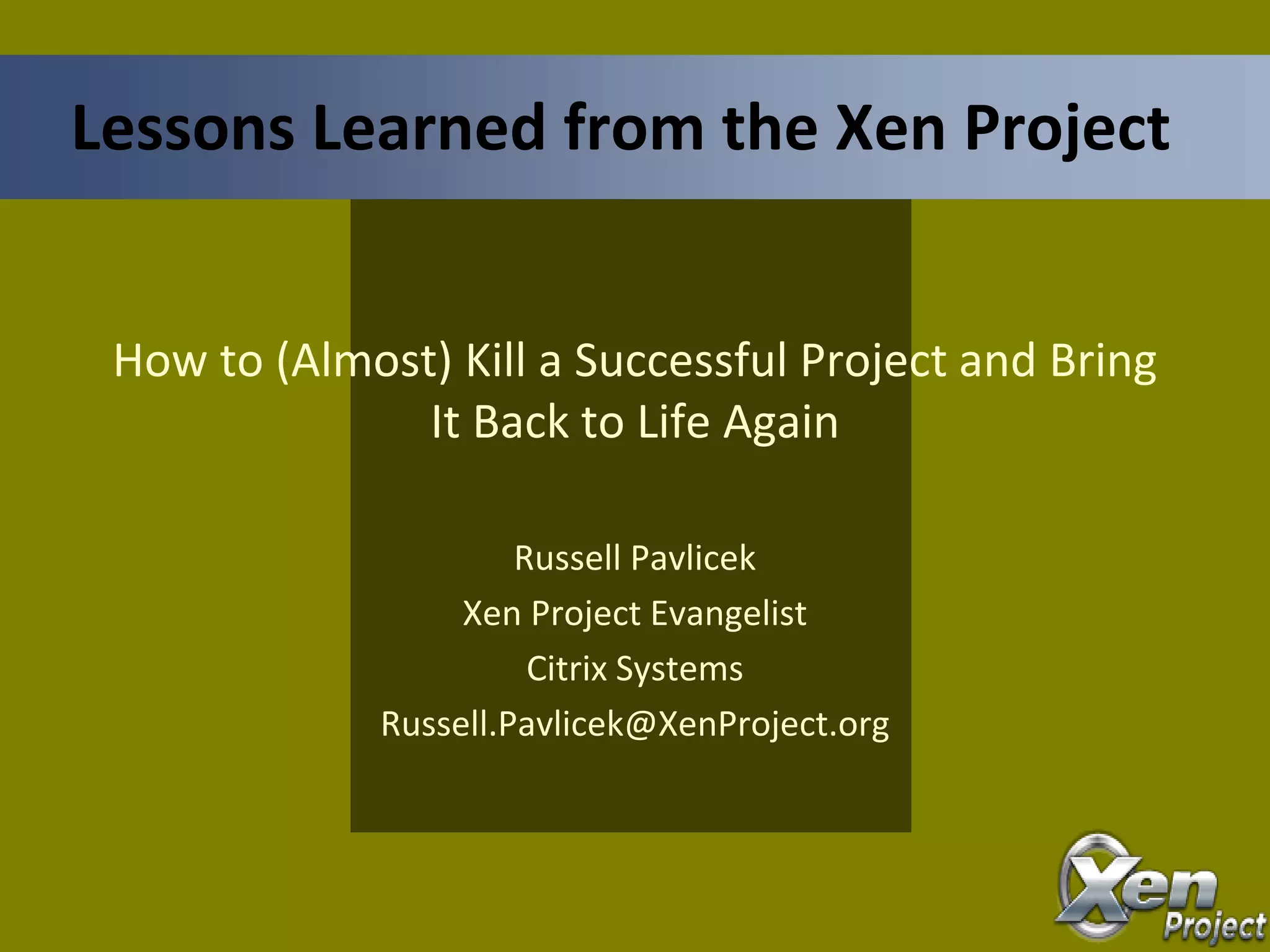 Lessons Learned from the Xen Project

How to (Almost) Kill a Successful Project and Bring It Back to Life Again

Russell Pavlicek

Xen Project Evangelist

Citrix Systems

Russell.Pavlicek@XenProject.org

Xen Project